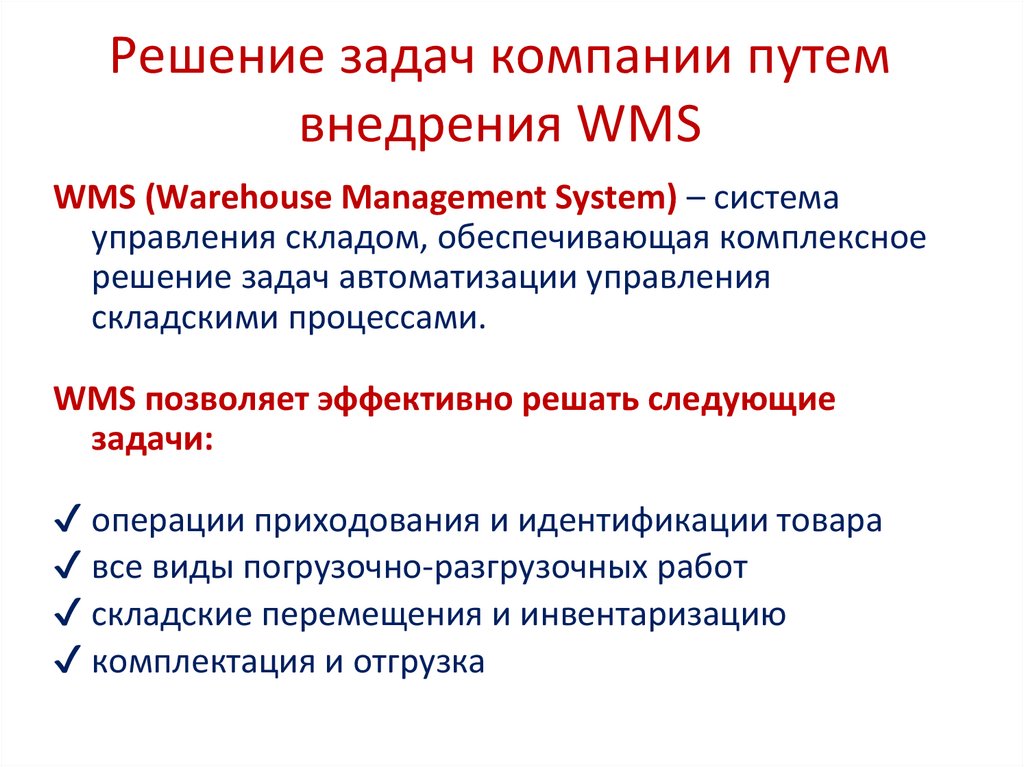 Решение задач компании путем внедрения WMS

WMS (Warehouse Management System) – система управления складом, обеспечивающая комплексное решение задач автоматизации управления складскими процессами.

WMS позволяет эффективно решать следующие задачи:

✓ операции приходования и идентификации товара
✓ все виды погрузочно-разгрузочных работ
✓ складские перемещения и инвентаризацию
✓ комплектация и отгрузка